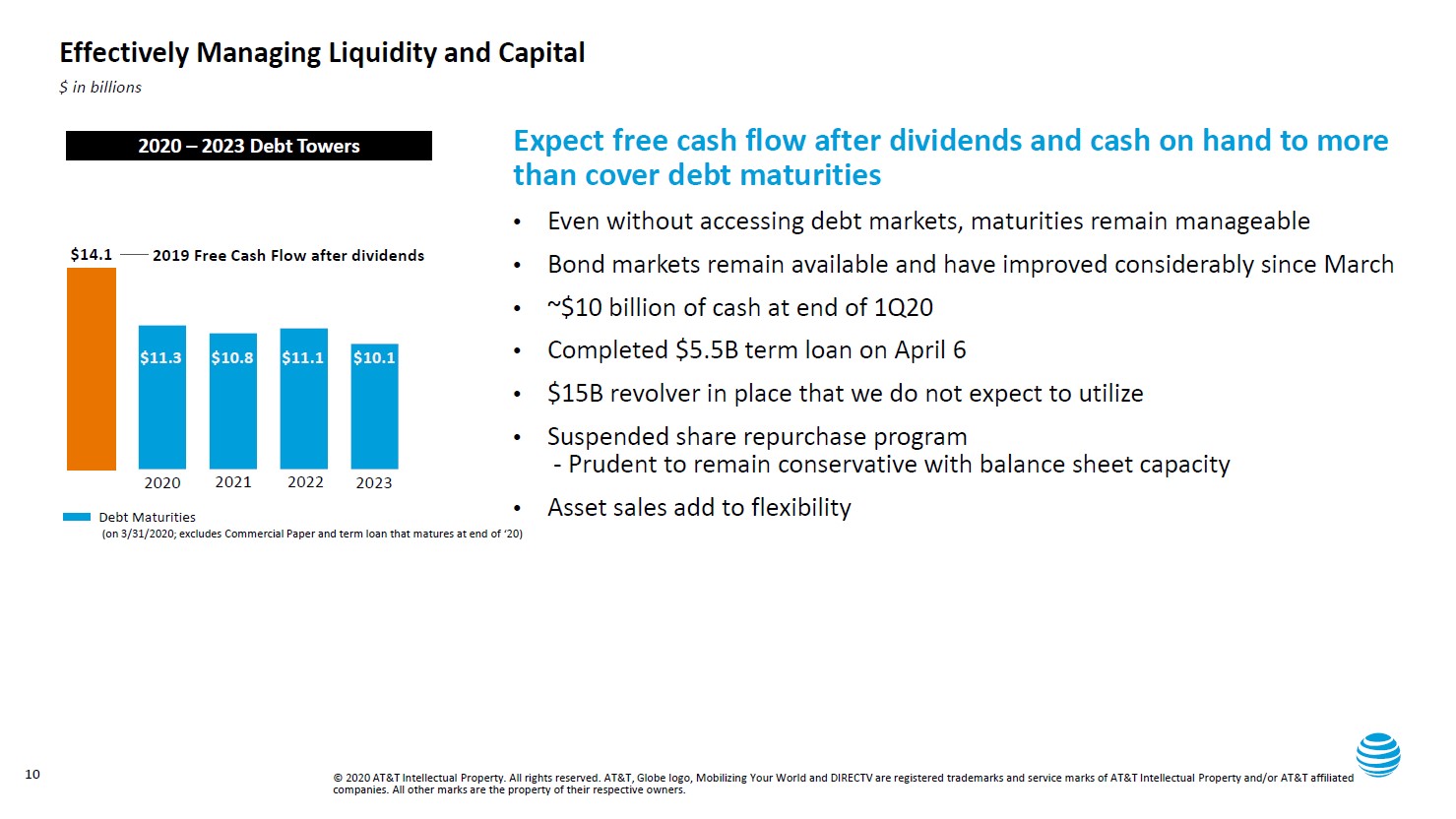 Effectively Managing Liquidity and Capital

$ in billions

2020 – 2023 Debt Towers

$14.1 2019 Free Cash Flow after dividends

$11.3 $10.8 $11.1 $10.1

2020 2021 2022 2023

Debt Maturities
(on 3/31/2020; excludes Commercial Paper and term loan that matures at end of '20)

Expect free cash flow after dividends and cash on hand to more than cover debt maturities

• Even without accessing debt markets, maturities remain manageable

• Bond markets remain available and have improved considerably since March

• ~$10 billion of cash at end of 1Q20

• Completed $5.5B term loan on April 6

• $15B revolver in place that we do not expect to utilize

• Suspended share repurchase program
- Prudent to remain conservative with balance sheet capacity

• Asset sales add to flexibility

10

© 2020 AT&T Intellectual Property. All rights reserved. AT&T, Globe logo, Mobilizing Your World and DIRECTV are registered trademarks and service marks of AT&T Intellectual Property and/or AT&T affiliated companies. All other marks are the property of their respective owners.